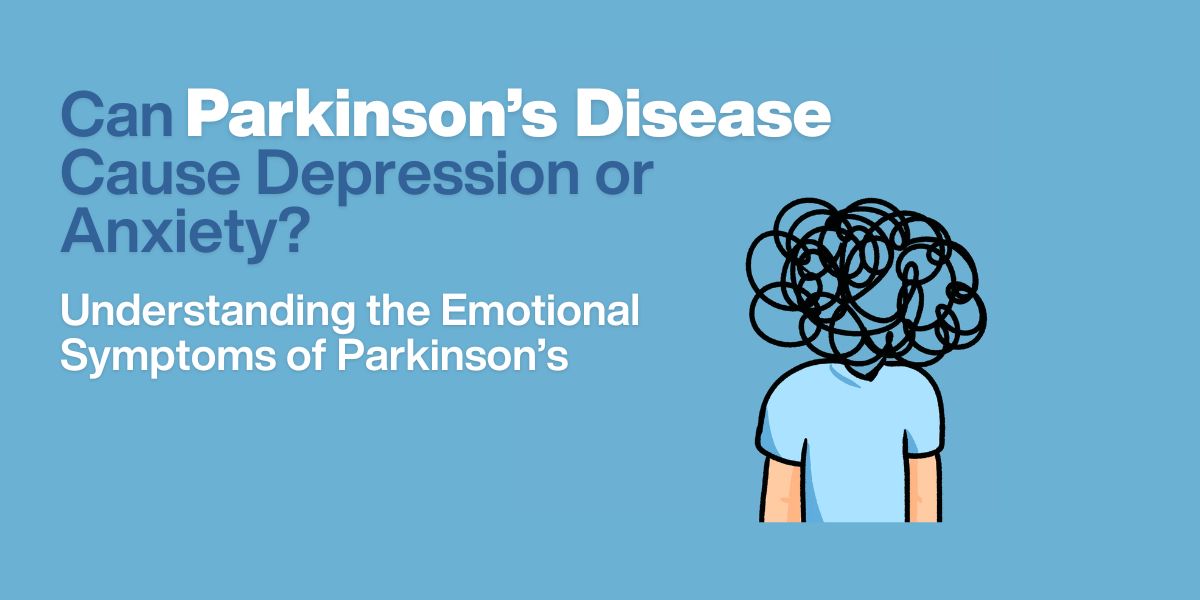 Can Parkinson’s Disease Cause Depression or Anxiety?

Understanding the Emotional Symptoms of Parkinson’s